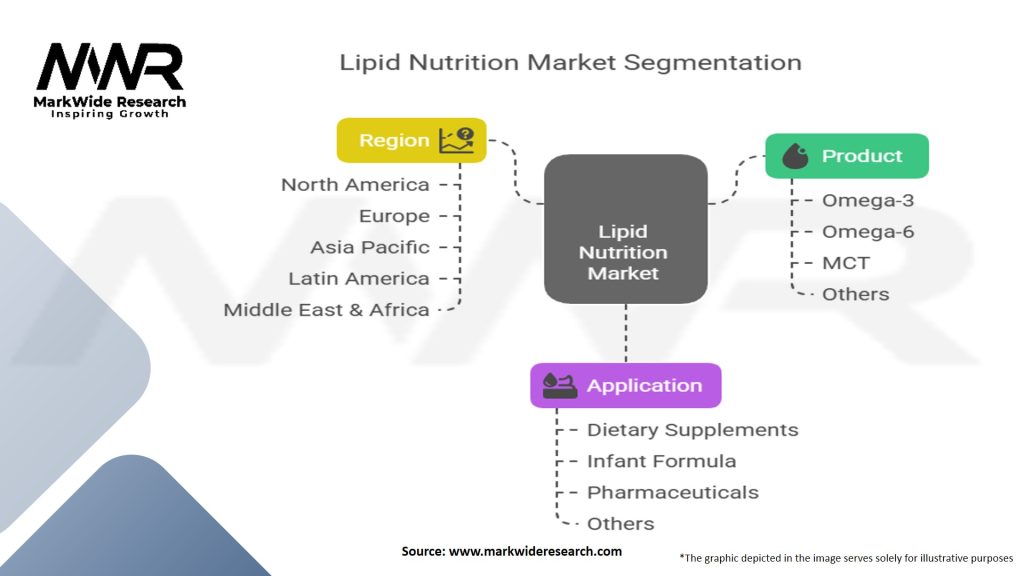 MWR
MarkWide Research
Inspiring Growth

Lipid Nutrition Market Segmentation

Region
North America
Europe
Asia Pacific
Latin America
Middle East & Africa

Lipid Nutrition Market

Product
Omega-3
Omega-6
MCT
Others

Application
Dietary Supplements
Infant Formula
Pharmaceuticals
Others

Source: www.markwideresearch.com

*The graphic depicted in the image serves solely for illustrative purposes